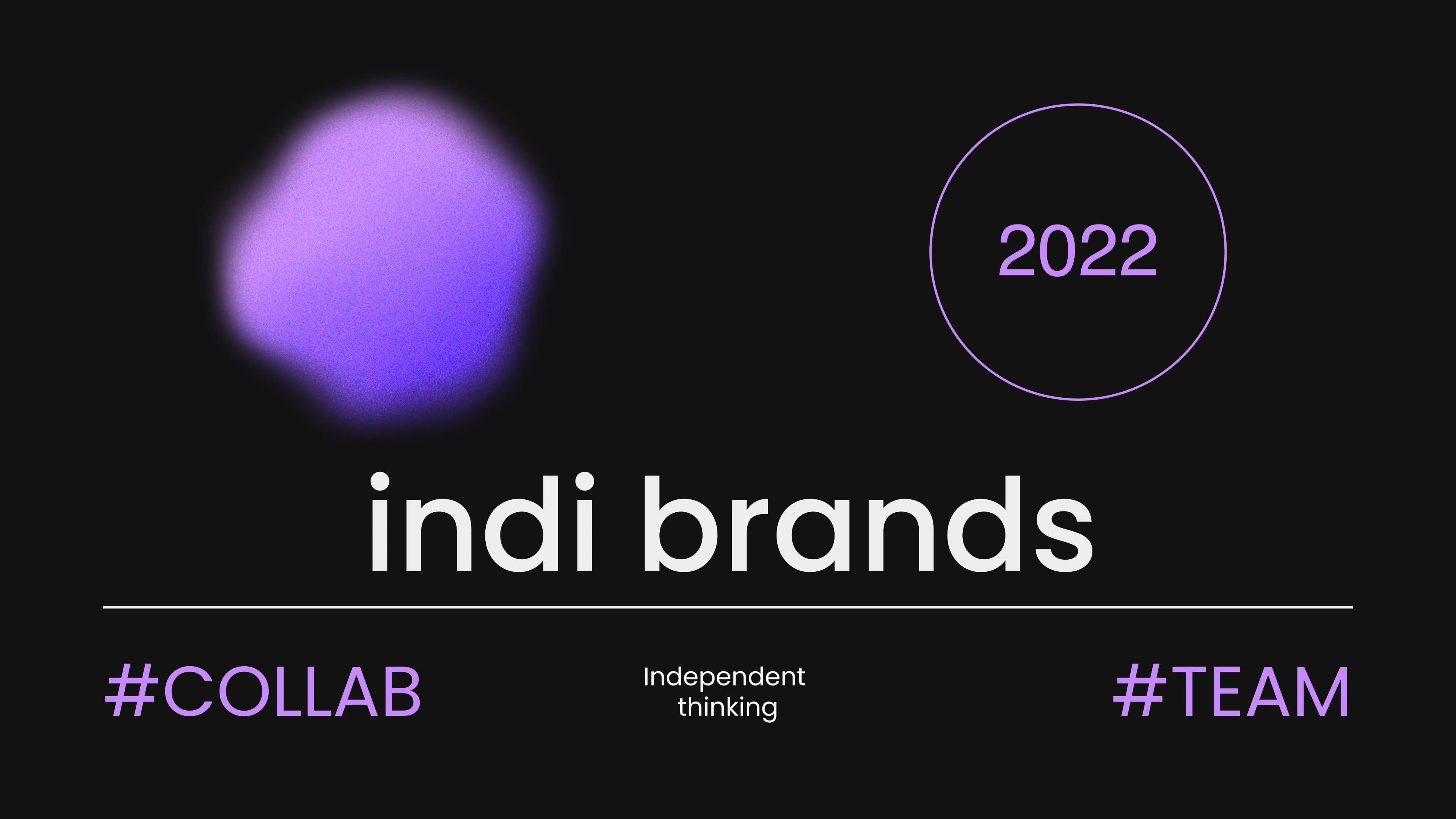 2022

indi brands

#COLLAB

Independent thinking

#TEAM